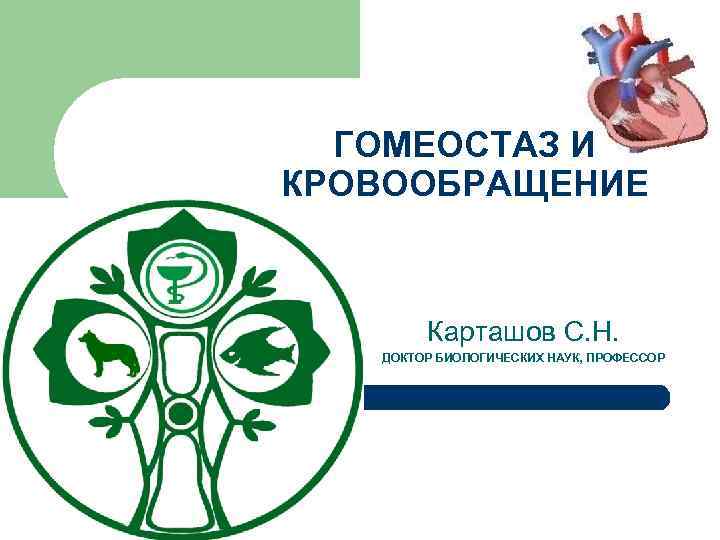 ГОМЕОСТАЗ И КРОВООБРАЩЕНИЕ

Карташов С.Н.
ДОКТОР БИОЛОГИЧЕСКИХ НАУК, ПРОФЕССОР